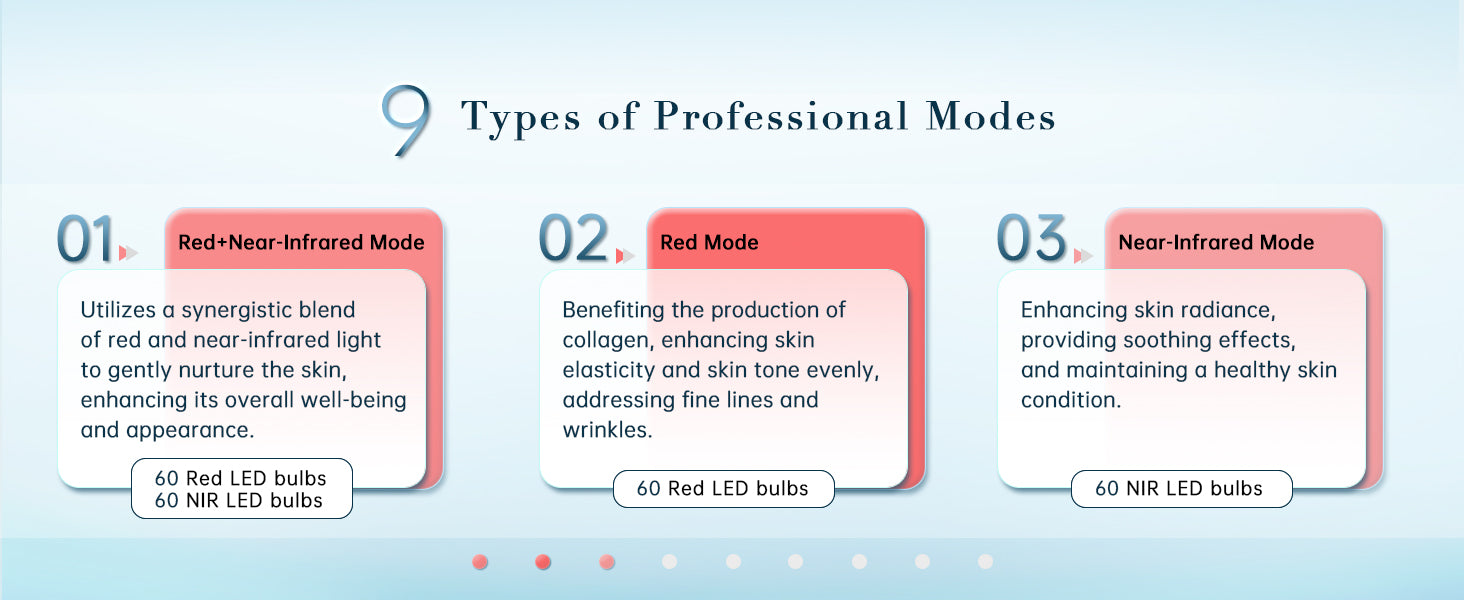 9 Types of Professional Modes

01 Red+Near-Infrared Mode

Utilizes a synergistic blend of red and near-infrared light to gently nurture the skin, enhancing its overall well-being and appearance.

60 Red LED bulbs
60 NIR LED bulbs

02 Red Mode

Benefiting the production of collagen, enhancing skin elasticity and skin tone evenly, addressing fine lines and wrinkles.

60 Red LED bulbs

03 Near-Infrared Mode

Enhancing skin radiance, providing soothing effects, and maintaining a healthy skin condition.

60 NIR LED bulbs